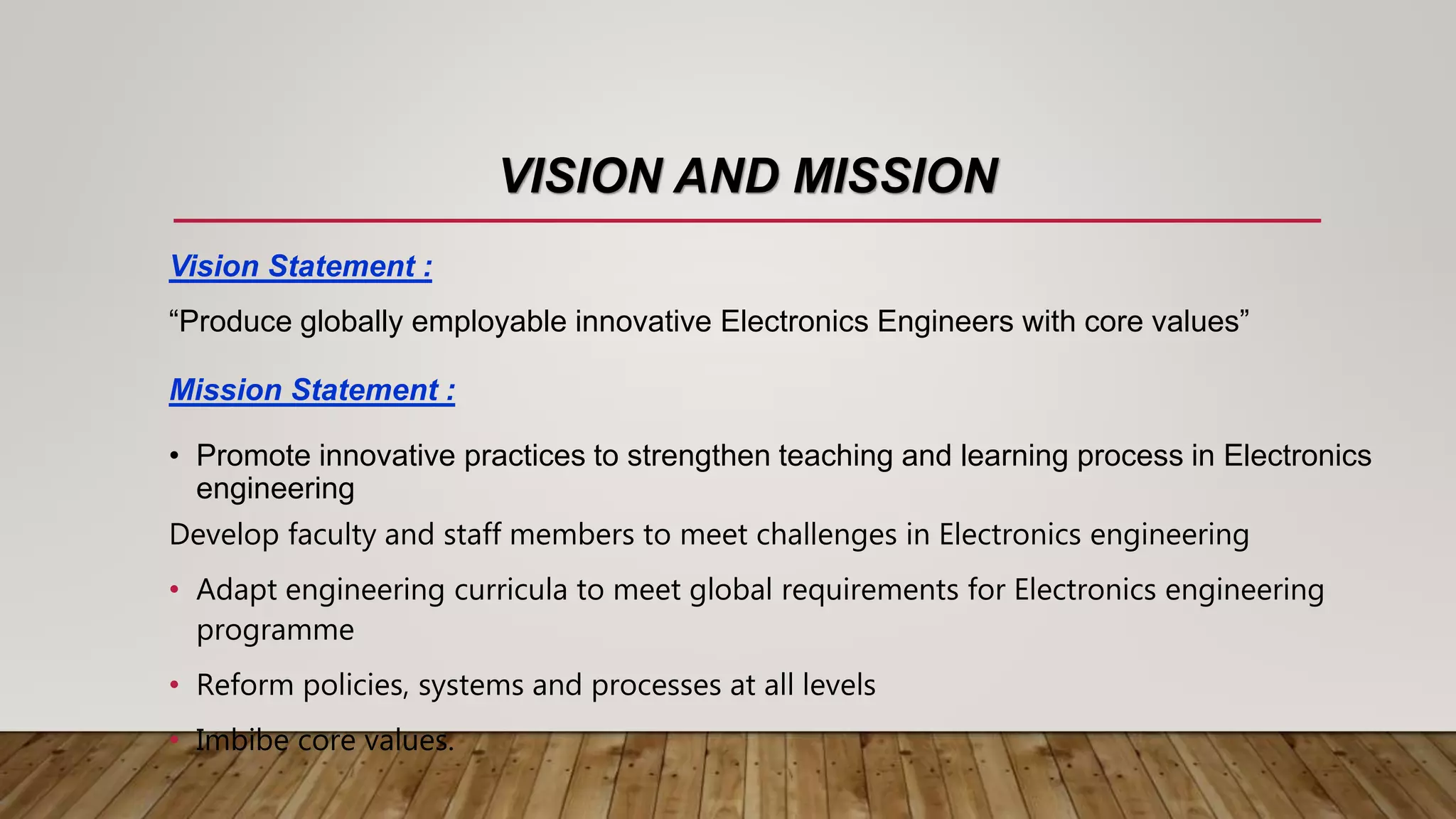 VISION AND MISSION

Vision Statement :

“Produce globally employable innovative Electronics Engineers with core values”

Mission Statement :

• Promote innovative practices to strengthen teaching and learning process in Electronics engineering

Develop faculty and staff members to meet challenges in Electronics engineering

• Adapt engineering curricula to meet global requirements for Electronics engineering programme

• Reform policies, systems and processes at all levels

• Imbibe core values.